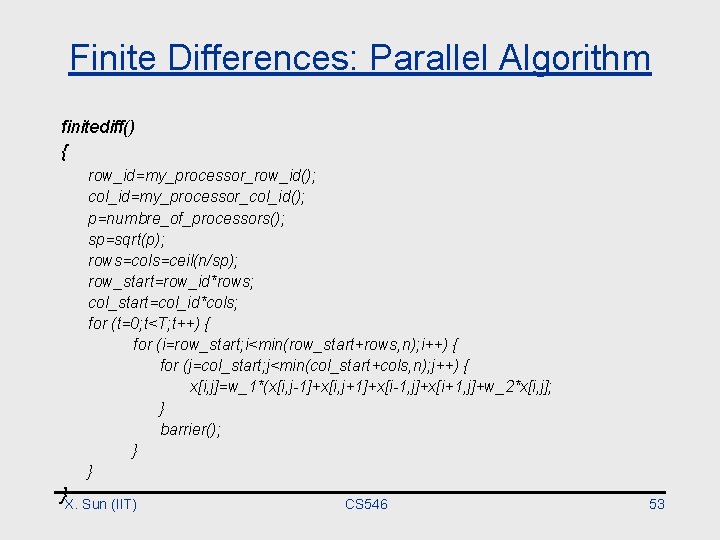 Finite Differences: Parallel Algorithm

finitediff()
{
row_id=my_processor_row_id();
col_id=my_processor_col_id();
p=numbre_of_processors();
sp=sqrt(p);
rows=cols=ceil(n/sp);
row_start=row_id*rows;
col_start=col_id*cols;
for (t=0;t<T;t++) {
for (i=row_start;i<min(row_start+rows,n);i++) {
for (j=col_start;j<min(col_start+cols,n);j++) {
x[i,j]=w_1*(x[i,j-1]+x[i,j+1]+x[i-1,j]+x[i+1,j]+w_2*x[i,j];
}
barrier();
}
}
}

X. Sun (IIT)

CS546

53